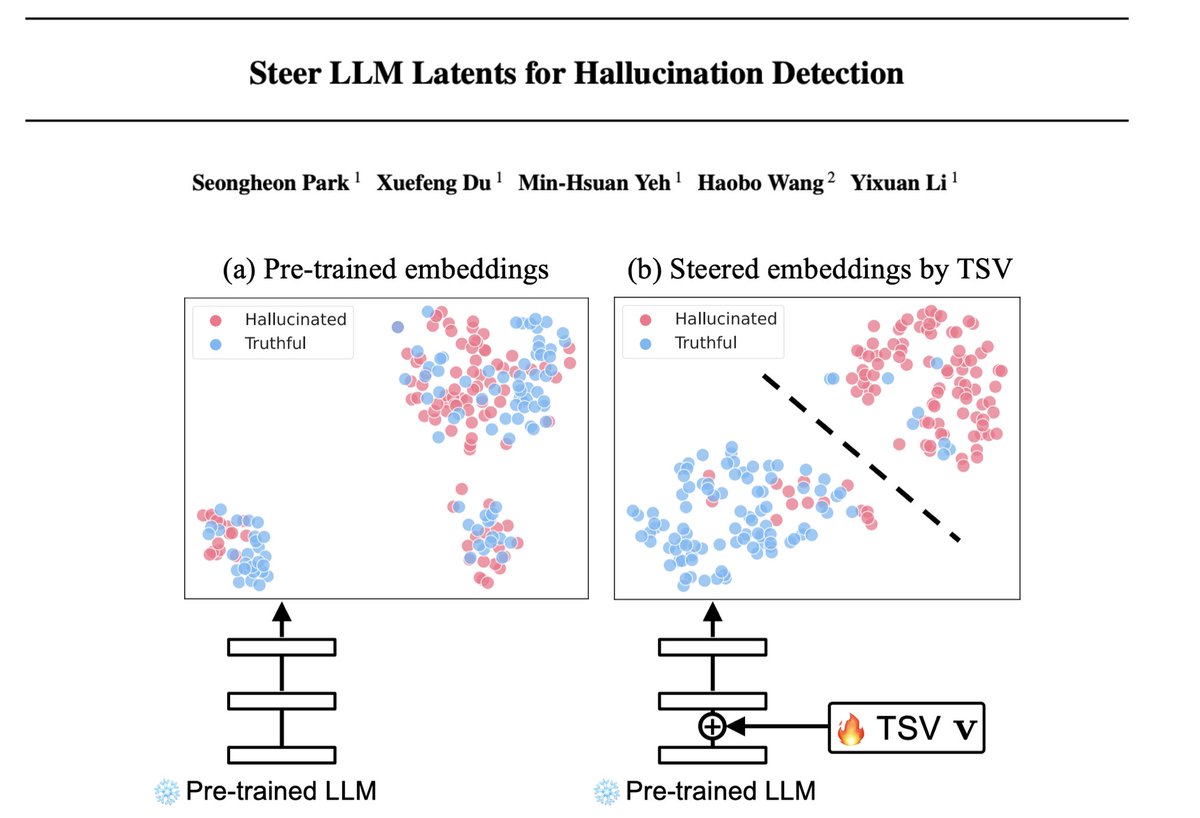 Steer LLM Latents for Hallucination Detection

Seongheon Park $^1$ Xuefeng Du $^1$ Min-Hsuan Yeh $^1$ Haobo Wang $^2$ Yixuan Li $^1$

(a) Pre-trained embeddings

Hallucinated
Truthful

Pre-trained LLM

(b) Steered embeddings by TSV

Hallucinated
Truthful

$\oplus$

TSV $\mathbf{v}$

Pre-trained LLM